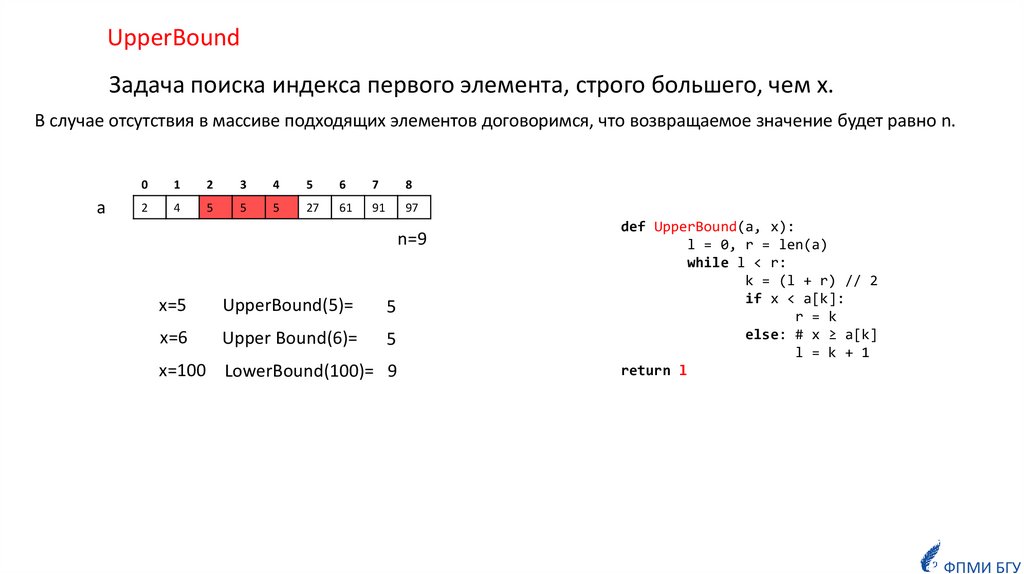 UpperBound

Задача поиска индекса первого элемента, строго большего, чем x.

В случае отсутствия в массиве подходящих элементов договоримся, что возвращаемое значение будет равно n.

| | 0 | 1 | 2 | 3 | 4 | 5 | 6 | 7 | 8 |
|---|---|---|---|---|---|---|---|---|---|
| a | 2 | 4 | 5 | 5 | 5 | 27 | 61 | 91 | 97 |

n=9

x=5 UpperBound(5)= 5

x=6 Upper Bound(6)= 5

x=100 LowerBound(100)= 9

def UpperBound(a, x):
l = 0, r = len(a)
while l < r:
k = (l + r) // 2
if x < a[k]:
r = k
else: # x ≥ a[k]
l = k + 1
return l

ФПМИ БГУ